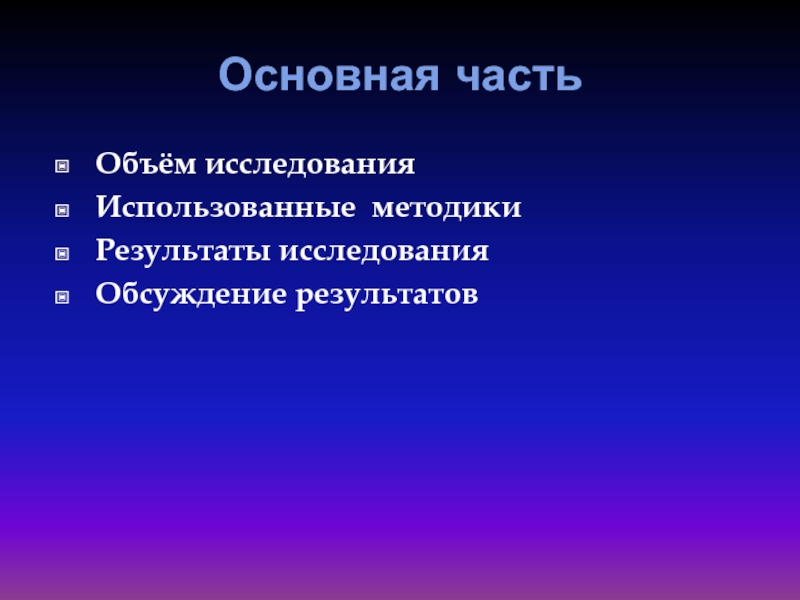 Основная часть

Объём исследования
Использованные методики
Результаты исследования
Обсуждение результатов